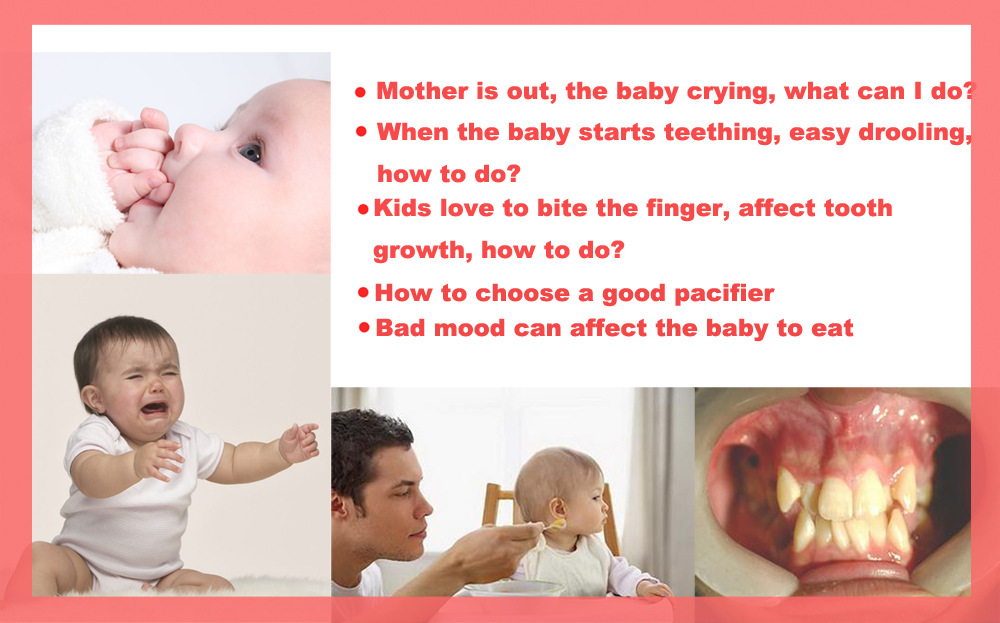 • Mother is out, the baby crying, what can I do?
• When the baby starts teething, easy drooling, how to do?
• Kids love to bite the finger, affect tooth growth, how to do?
• How to choose a good pacifier
• Bad mood can affect the baby to eat